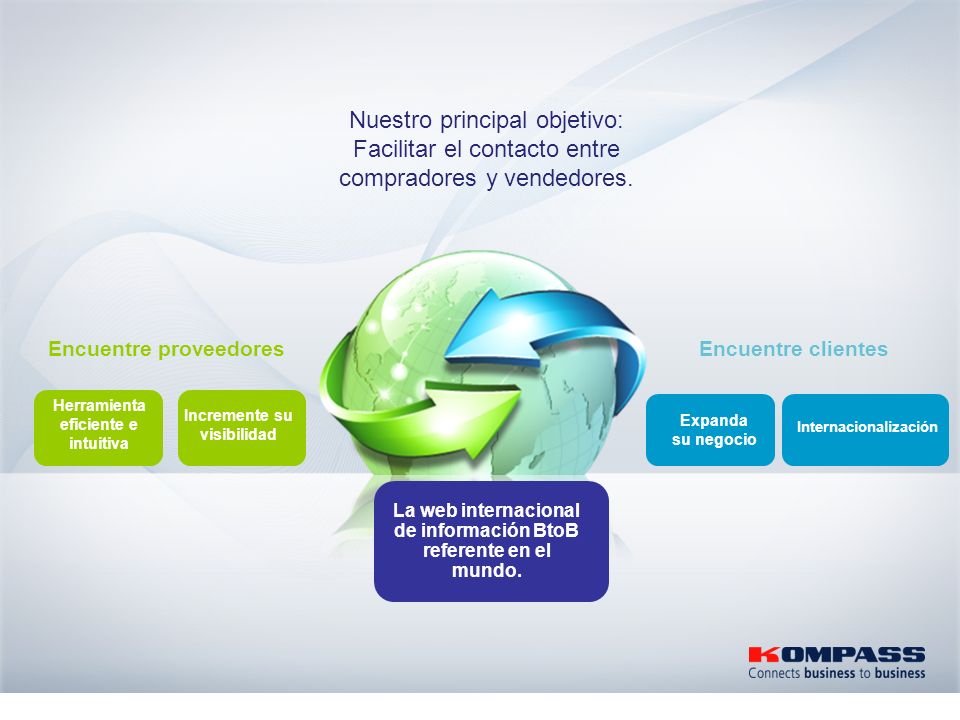 Nuestro principal objetivo:
Facilitar el contacto entre compradores y vendedores.

Encuentre proveedores

Herramienta eficiente e intuitiva

Incremente su visibilidad

Encuentre clientes

Expanda su negocio

Internacionalización

La web internacional de información BtoB referente en el mundo.

KOMPASS
Connects business to business